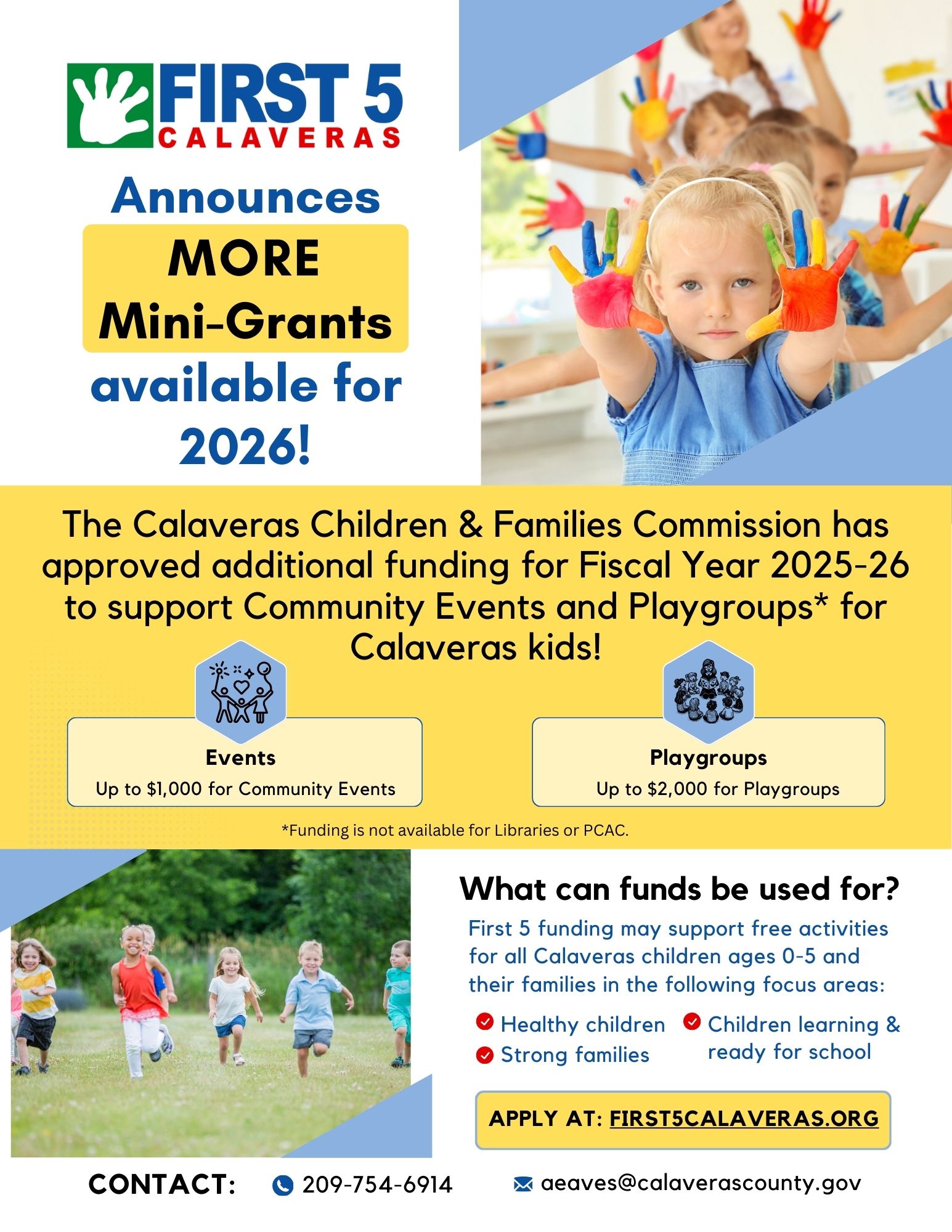 FIRST 5
CALAVERAS

Announces
MORE
Mini-Grants
available for
2026!

The Calaveras Children & Families Commission has approved additional funding for Fiscal Year 2025-26 to support Community Events and Playgroups* for Calaveras kids!

Events
Up to $1,000 for Community Events

Playgroups
Up to $2,000 for Playgroups

*Funding is not available for Libraries or PCAC.

What can funds be used for?

First 5 funding may support free activities for all Calaveras children ages 0-5 and their families in the following focus areas:

Healthy children
Strong families
Children learning & ready for school

APPLY AT: FIRST5CALAVERAS.ORG

CONTACT: 209-754-6914 aeaves@calaverascounty.gov